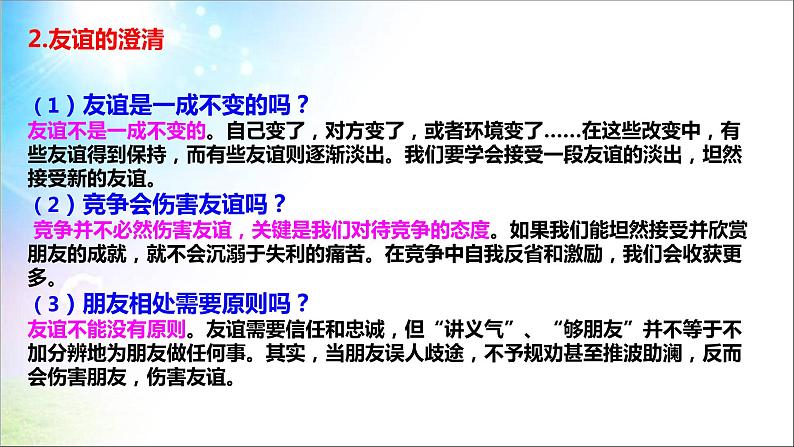 2.友谊的澄清

（1）友谊是一成不变的吗？
友谊不是一成不变的。自己变了，对方变了，或者环境变了……在这些改变中，有些友谊得到保持，而有些友谊则逐渐淡出。我们要学会接受一段友谊的淡出，坦然接受新的友谊。

（2）竞争会伤害友谊吗？
竞争并不必然伤害友谊，关键是我们对待竞争的态度。如果我们能坦然接受并欣赏朋友的成就，就不会沉溺于失利的痛苦。在竞争中自我反省和激励，我们会收获更多。

（3）朋友相处需要原则吗？
友谊不能没有原则。友谊需要信任和忠诚，但“讲义气”、“够朋友”并不等于不加分辨地为朋友做任何事。其实，当朋友误人歧途，不予规劝甚至推波助澜，反而会伤害朋友，伤害友谊。